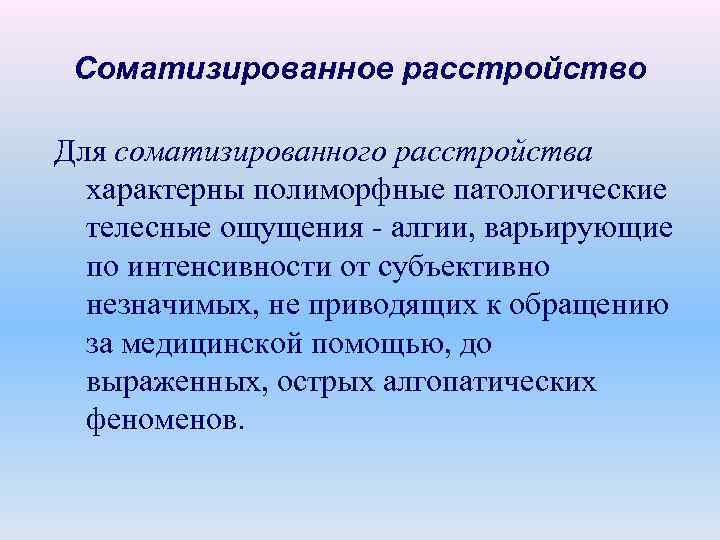 Соматизированное расстройство

Для соматизированного расстройства характерны полиморфные патологические телесные ощущения - алгии, варьирующие по интенсивности от субъективно незначимых, не приводящих к обращению за медицинской помощью, до выраженных, острых алгопатических феноменов.